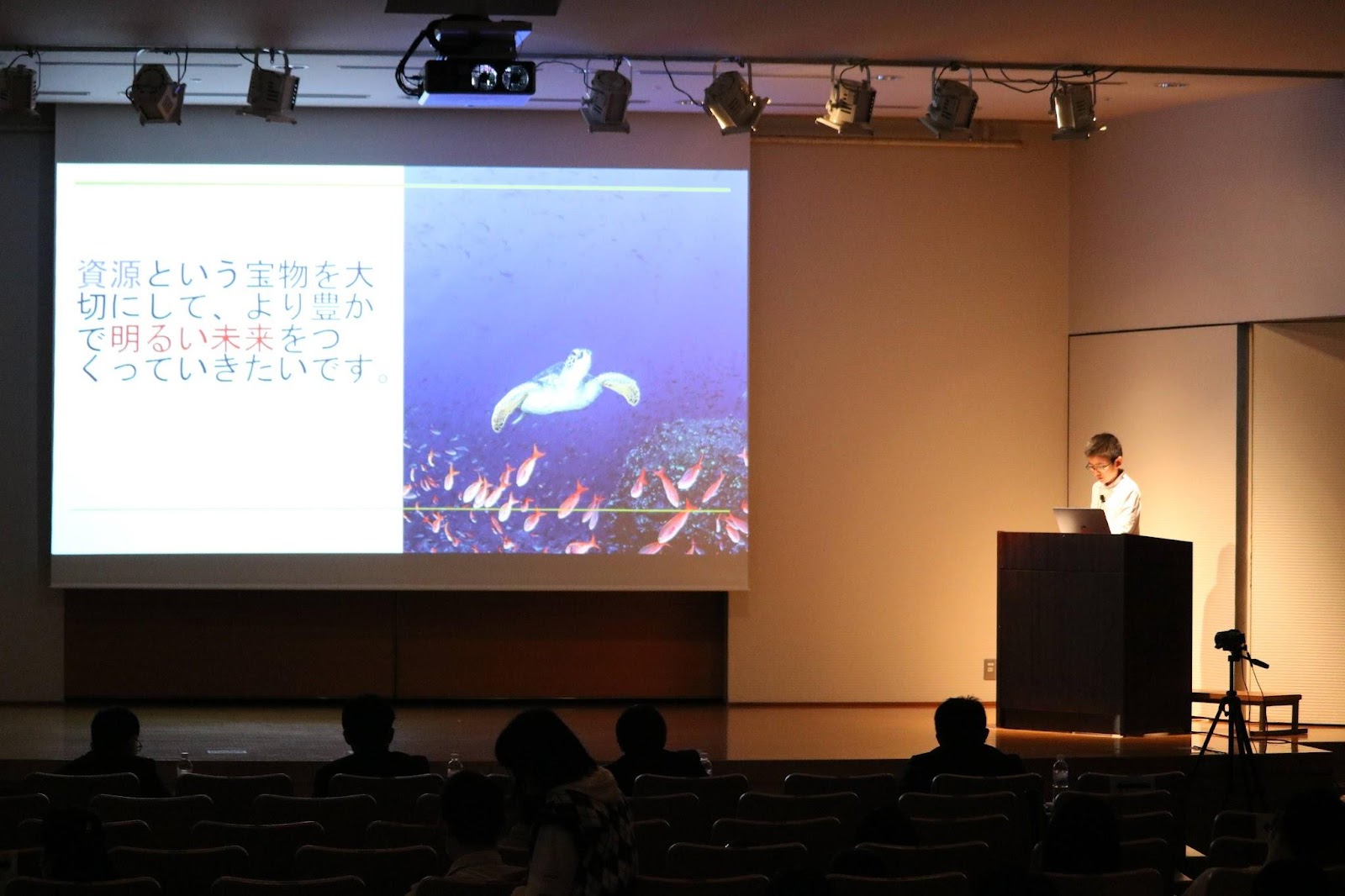 資源という宝物を大切にして、より豊かで明るい未来をつくっていきたいです。